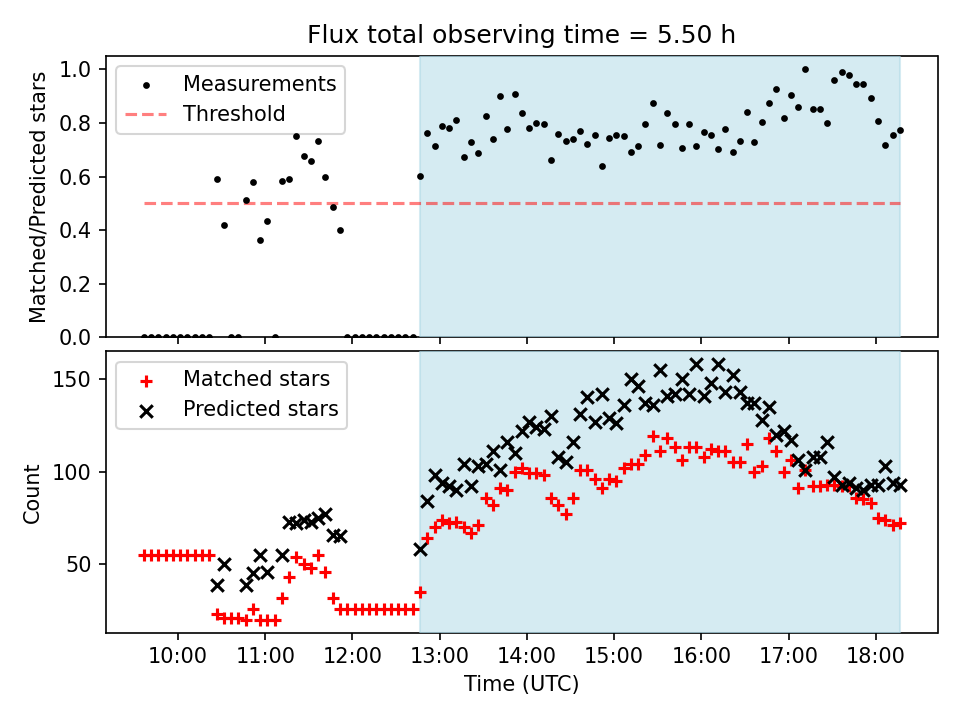 Flux total observing time = 5.50 h

Measurements
Threshold

Matched/Predicted stars

1.0
0.8
0.6
0.4
0.2
0.0

Matched stars
Predicted stars

Count

150
100
50

10:00 11:00 12:00 13:00 14:00 15:00 16:00 17:00 18:00

Time (UTC)